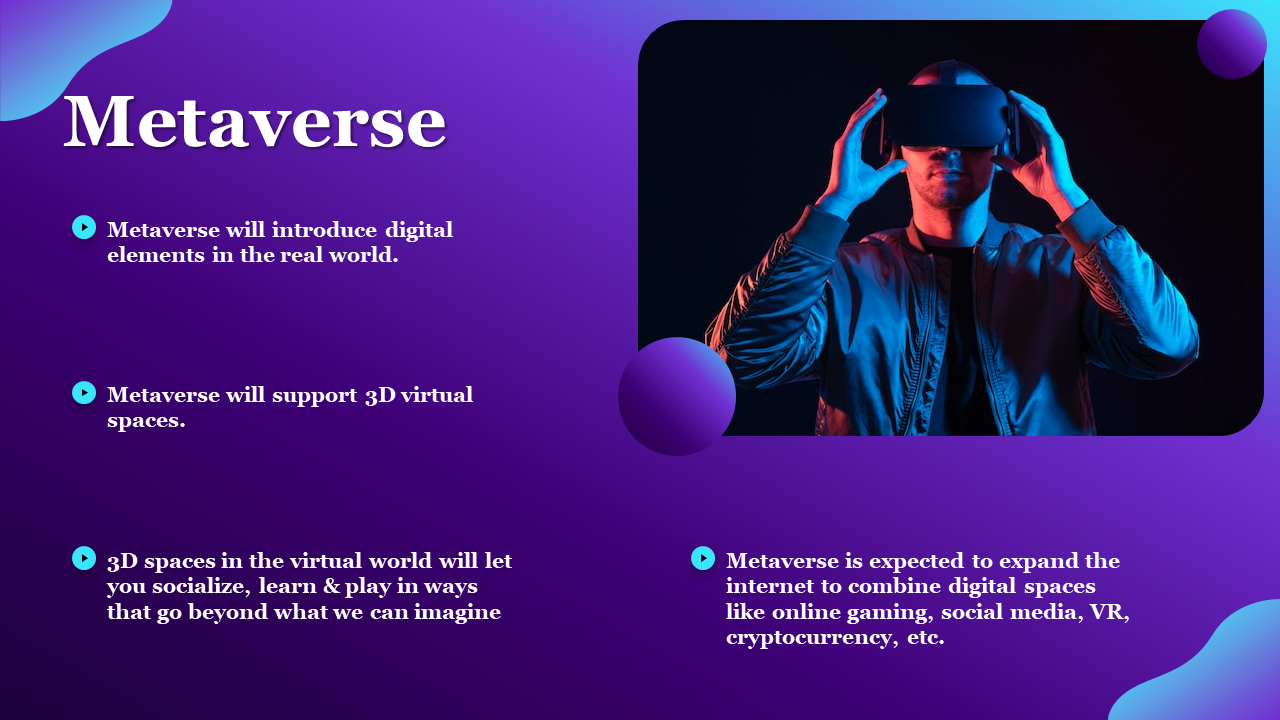 Metaverse

Metaverse will introduce digital elements in the real world.

Metaverse will support 3D virtual spaces.

3D spaces in the virtual world will let you socialize, learn & play in ways that go beyond what we can imagine

Metaverse is expected to expand the internet to combine digital spaces like online gaming, social media, VR, cryptocurrency, etc.